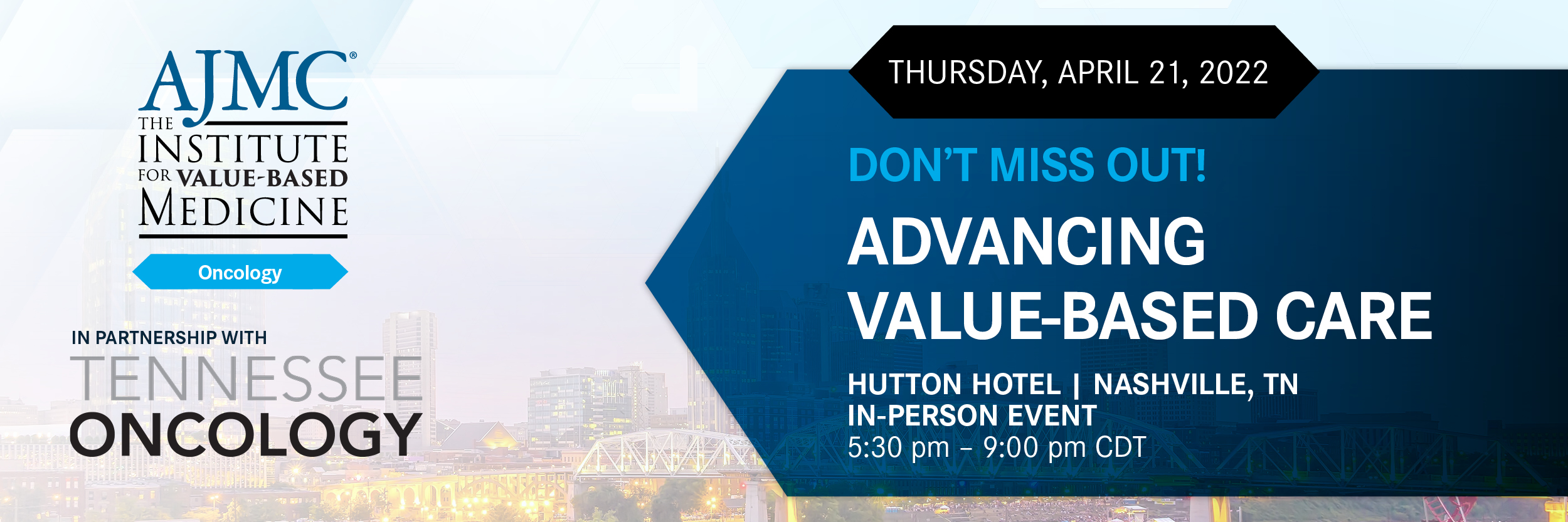 AJMC®
THE INSTITUTE FOR VALUE-BASED MEDICINE
Oncology

IN PARTNERSHIP WITH
TENNESSEE ONCOLOGY

THURSDAY, APRIL 21, 2022

DON'T MISS OUT!

ADVANCING VALUE-BASED CARE

HUTTON HOTEL | NASHVILLE, TN
IN-PERSON EVENT
5:30 pm – 9:00 pm CDT